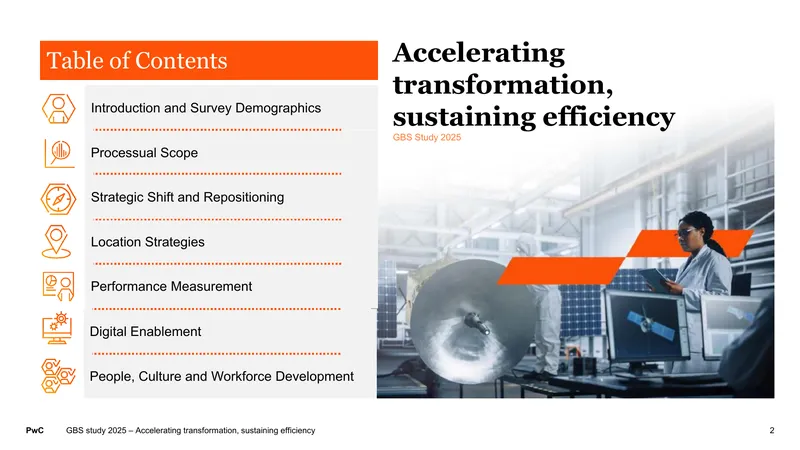 Table of Contents

Introduction and Survey Demographics

Processual Scope

Strategic Shift and Repositioning

Location Strategies

Performance Measurement

Digital Enablement

People, Culture and Workforce Development

Accelerating transformation, sustaining efficiency

GBS Study 2025

PwC GBS study 2025 – Accelerating transformation, sustaining efficiency

2